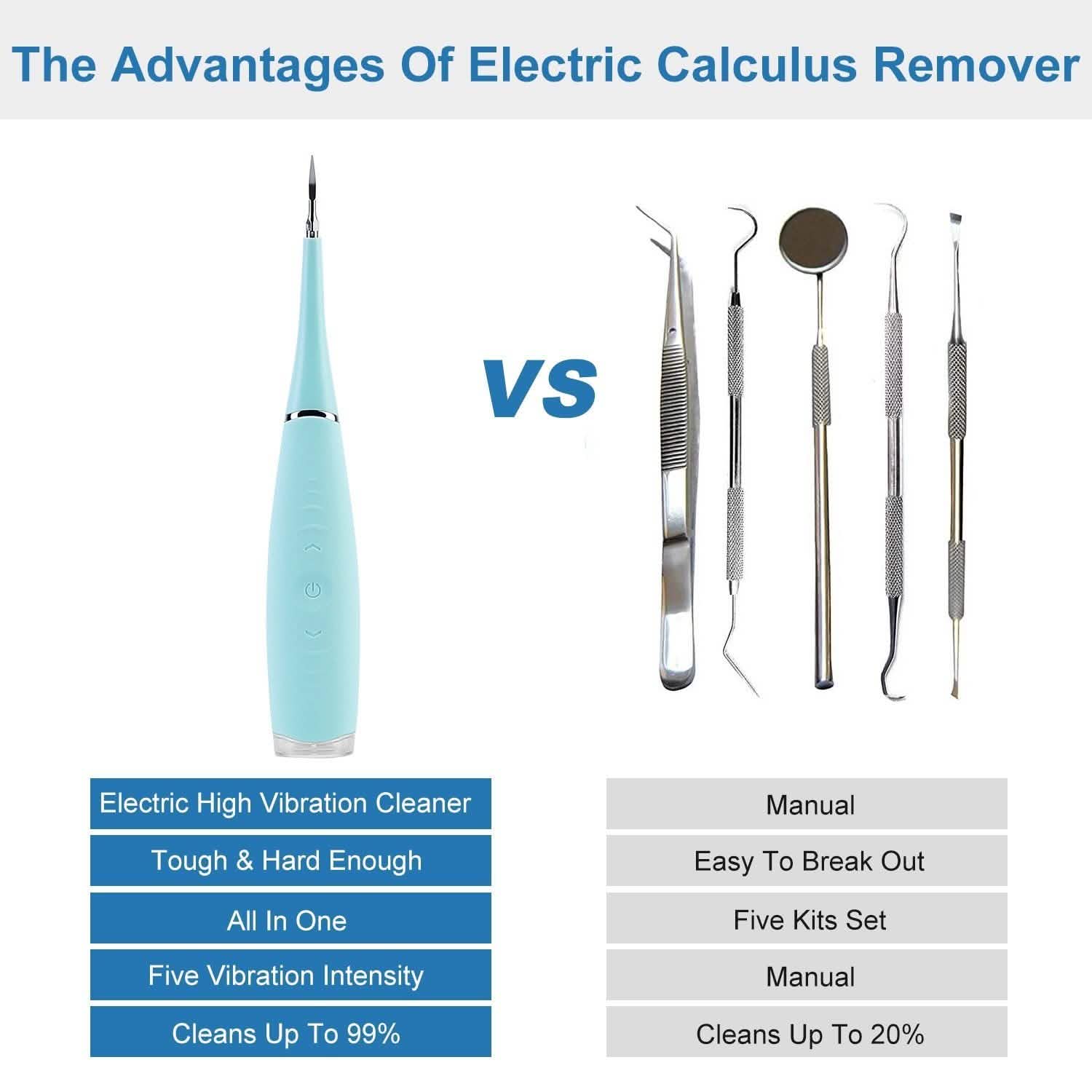 The Advantages Of Electric Calculus Remover

VS

Electric High Vibration Cleaner

Tough & Hard Enough

All In One

Five Vibration Intensity

Cleans Up To 99%

Manual

Easy To Break Out

Five Kits Set

Manual

Cleans Up To 20%